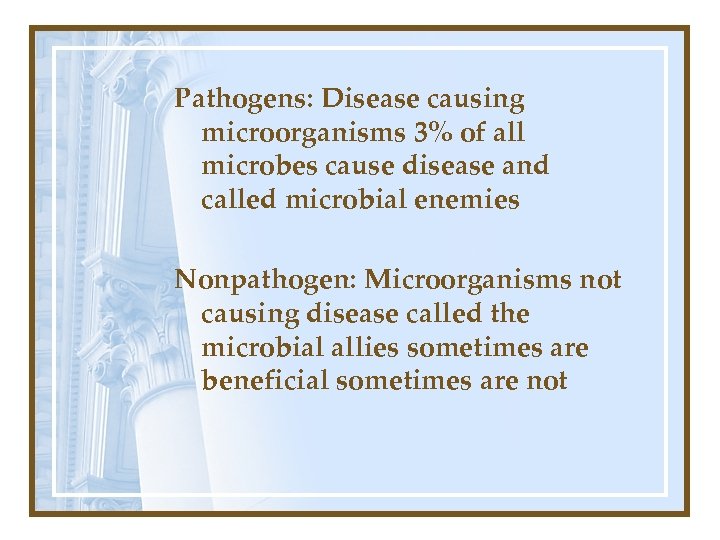 Pathogens: Disease causing microorganisms 3% of all microbes cause disease and called microbial enemies

Nonpathogen: Microorganisms not causing disease called the microbial allies sometimes are beneficial sometimes are not